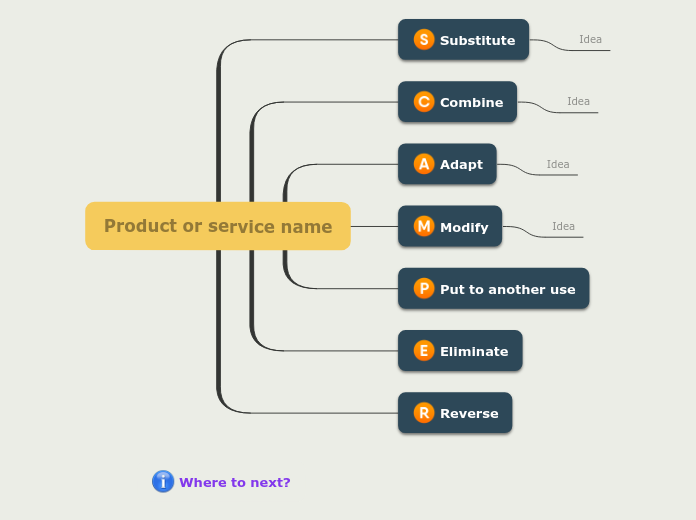 Product or service name

S Substitute
Idea

C Combine
Idea

A Adapt
Idea

M Modify
Idea

P Put to another use

E Eliminate

R Reverse

i Where to next?